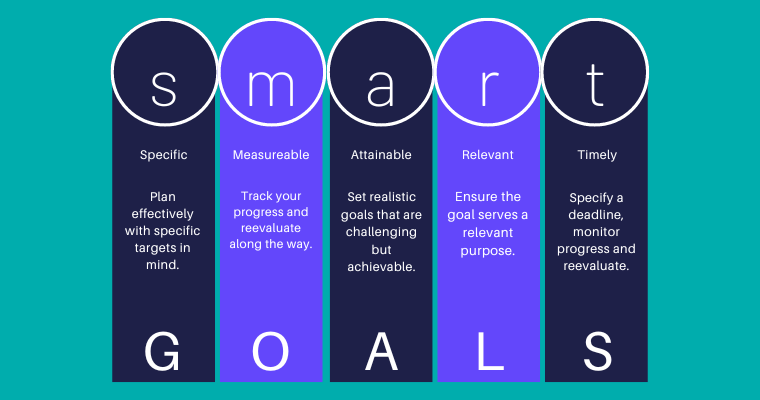 s

Specific

Plan effectively with specific targets in mind.

G

m

Measureable

Track your progress and reevaluate along the way.

O

a

Attainable

Set realistic goals that are challenging but achievable.

A

r

Relevant

Ensure the goal serves a relevant purpose.

L

t

Timely

Specify a deadline, monitor progress and reevaluate.

S